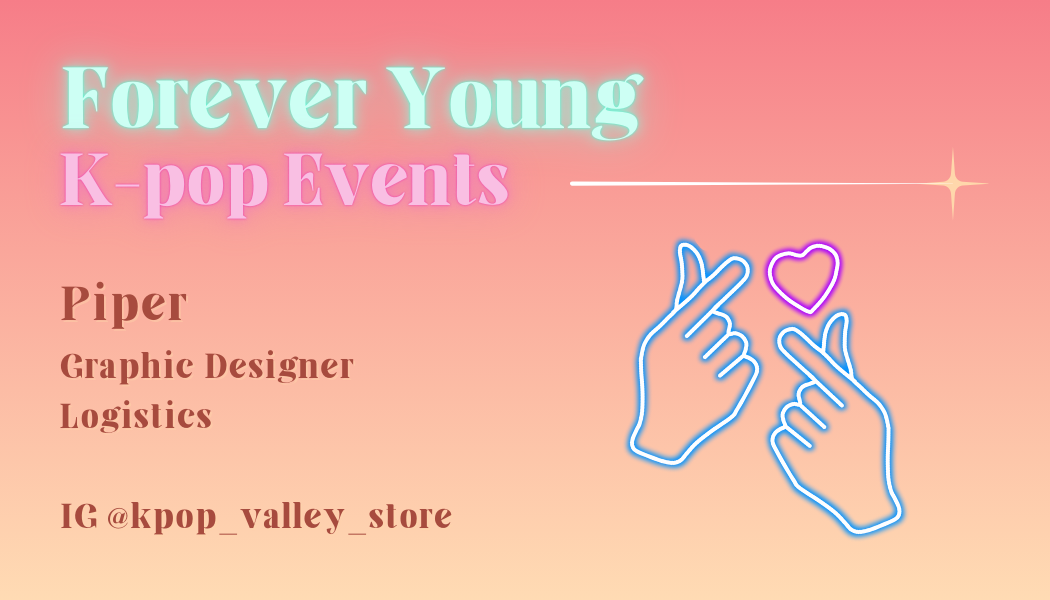 Forever Young
K-pop Events

Piper
Graphic Designer
Logistics

IG @kpop_valley_store